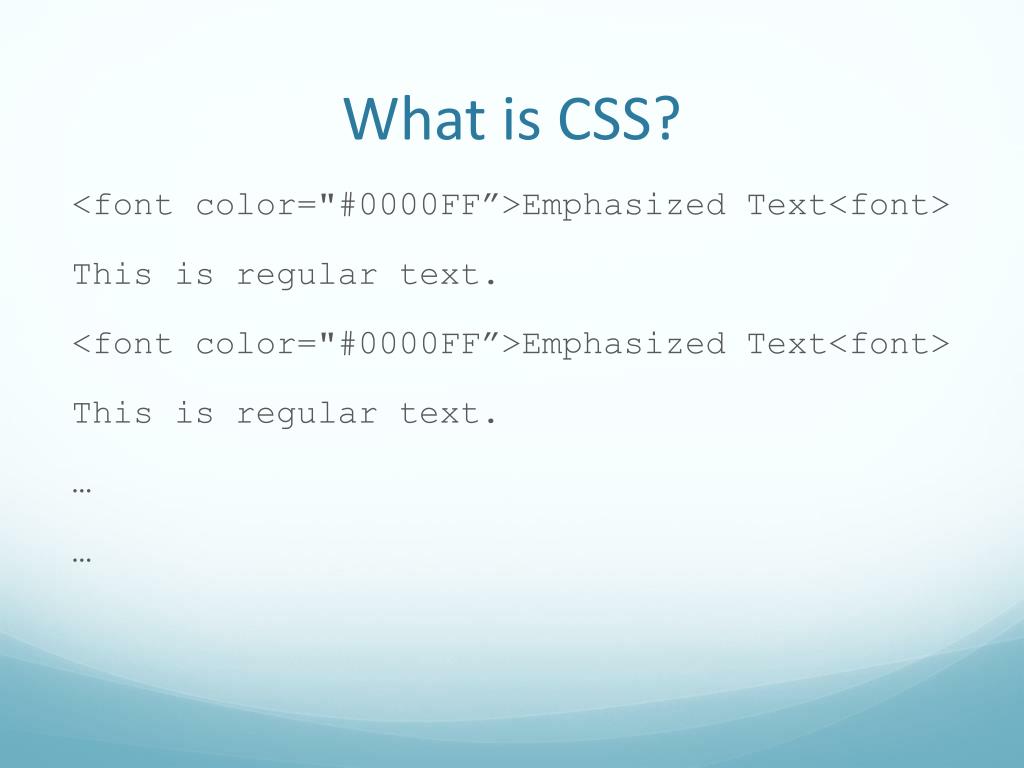 What is CSS?

<font color="#0000FF”>Emphasized Text<font>

This is regular text.

<font color="#0000FF”>Emphasized Text<font>

This is regular text.

…

…